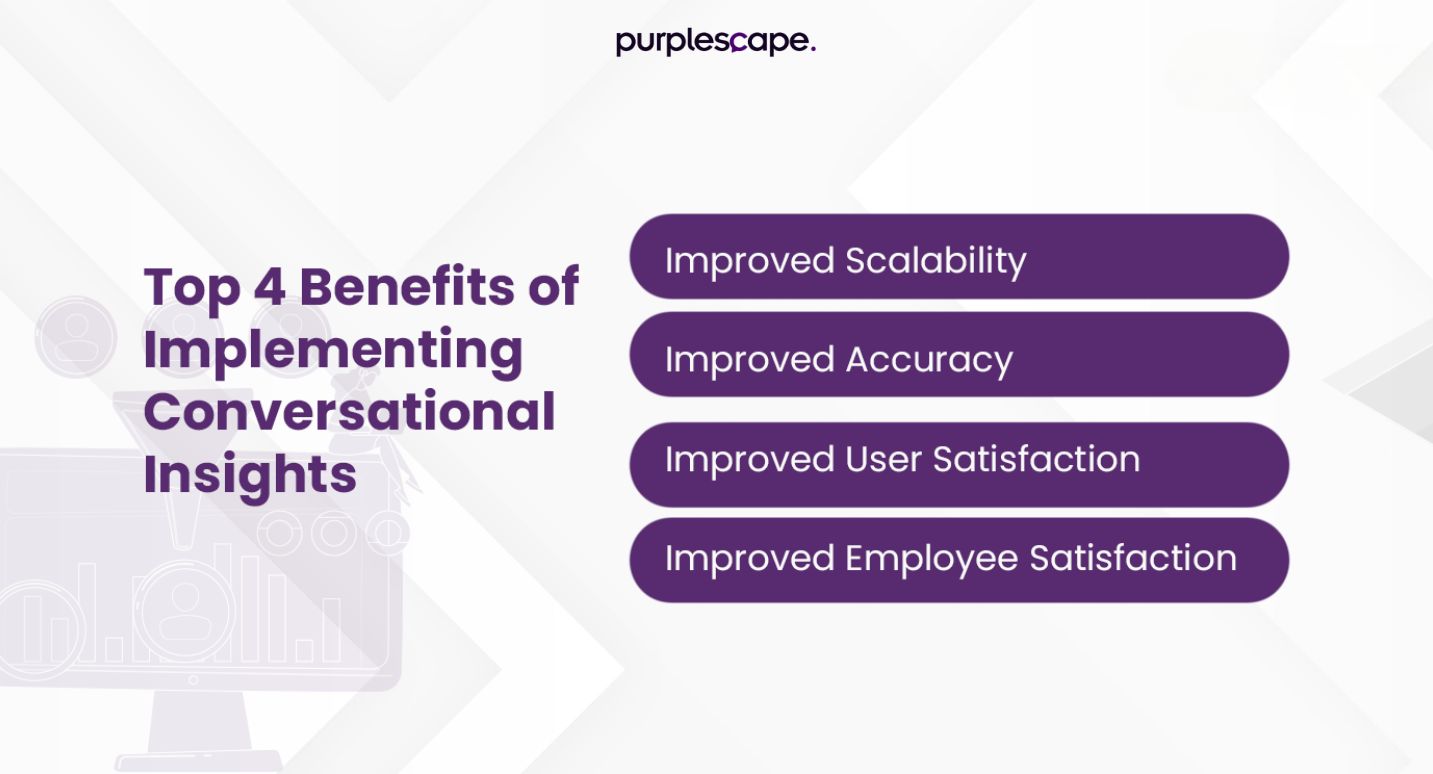 purplescape.

Top 4 Benefits of Implementing Conversational Insights

Improved Scalability

Improved Accuracy

Improved User Satisfaction

Improved Employee Satisfaction